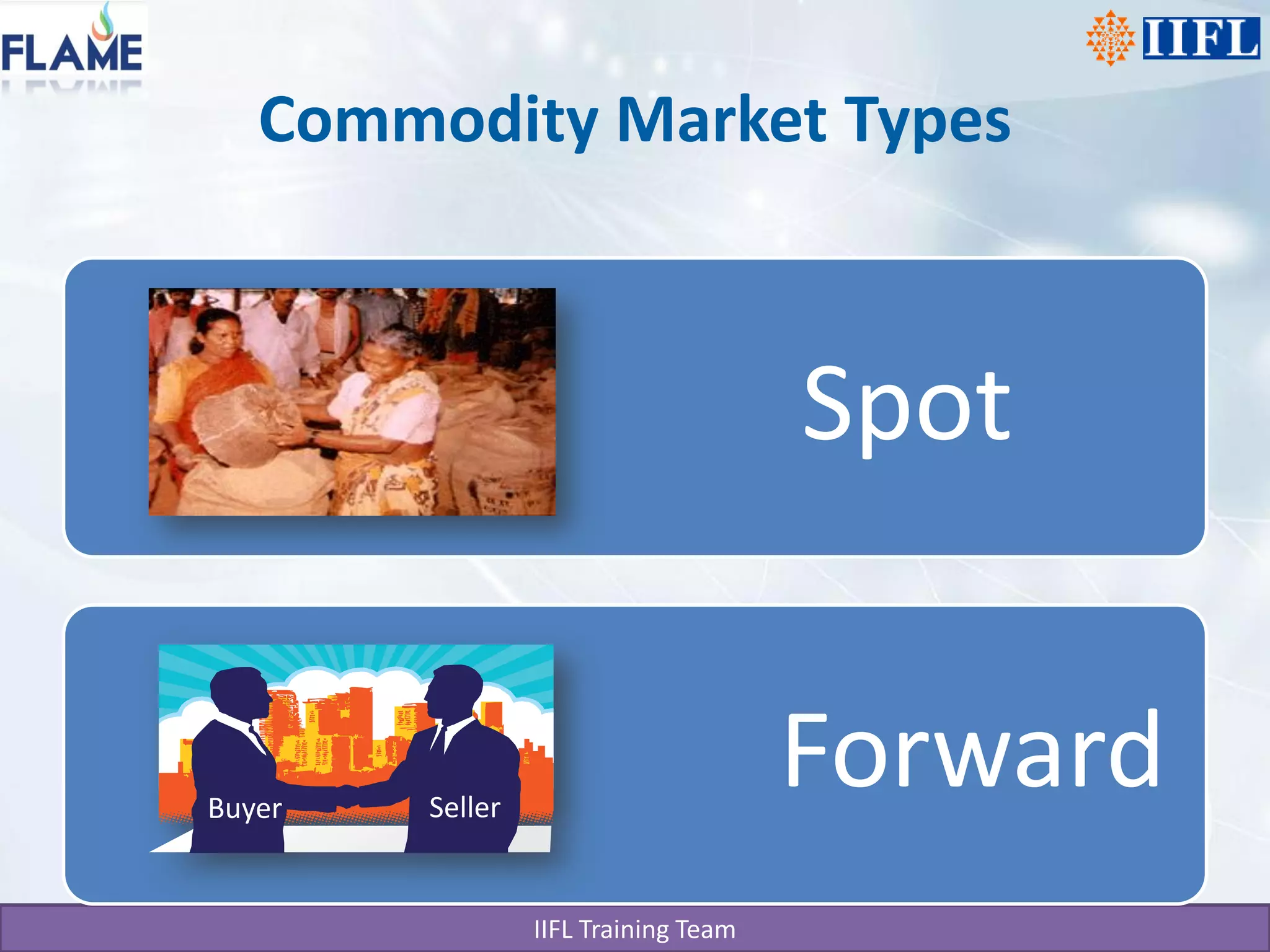 FLAME

IIFL

Commodity Market Types

Spot

Buyer

Seller

Forward

IIFL Training Team